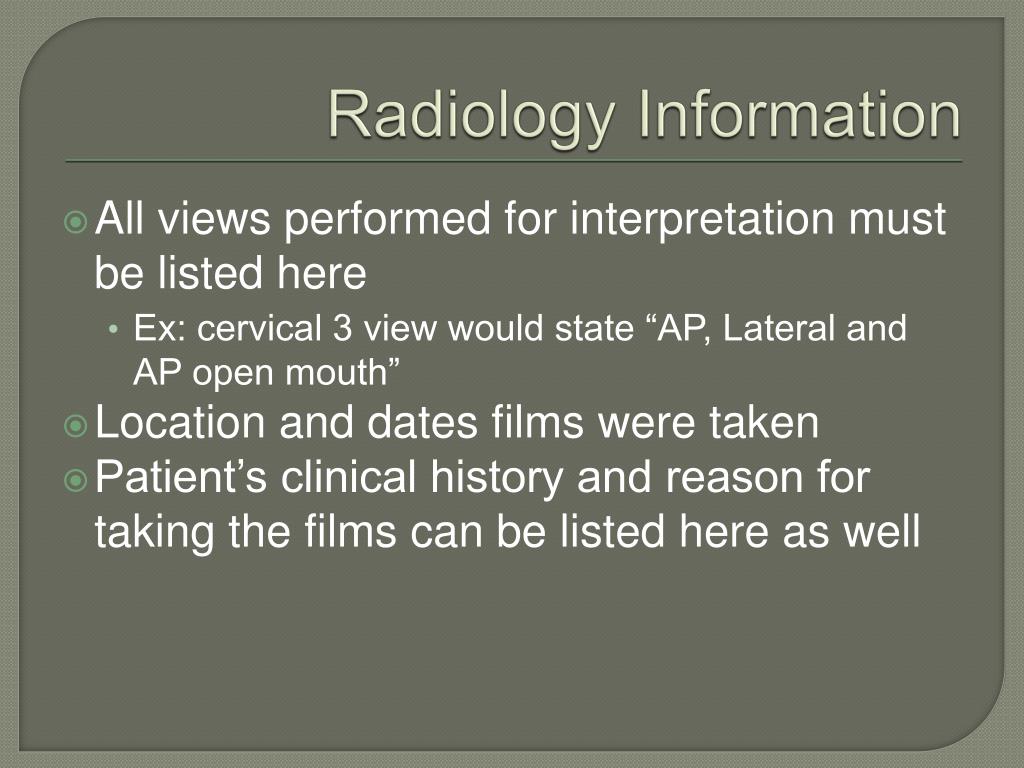 Radiology Information

All views performed for interpretation must be listed here

• Ex: cervical 3 view would state “AP, Lateral and AP open mouth”

Location and dates films were taken

Patient’s clinical history and reason for taking the films can be listed here as well